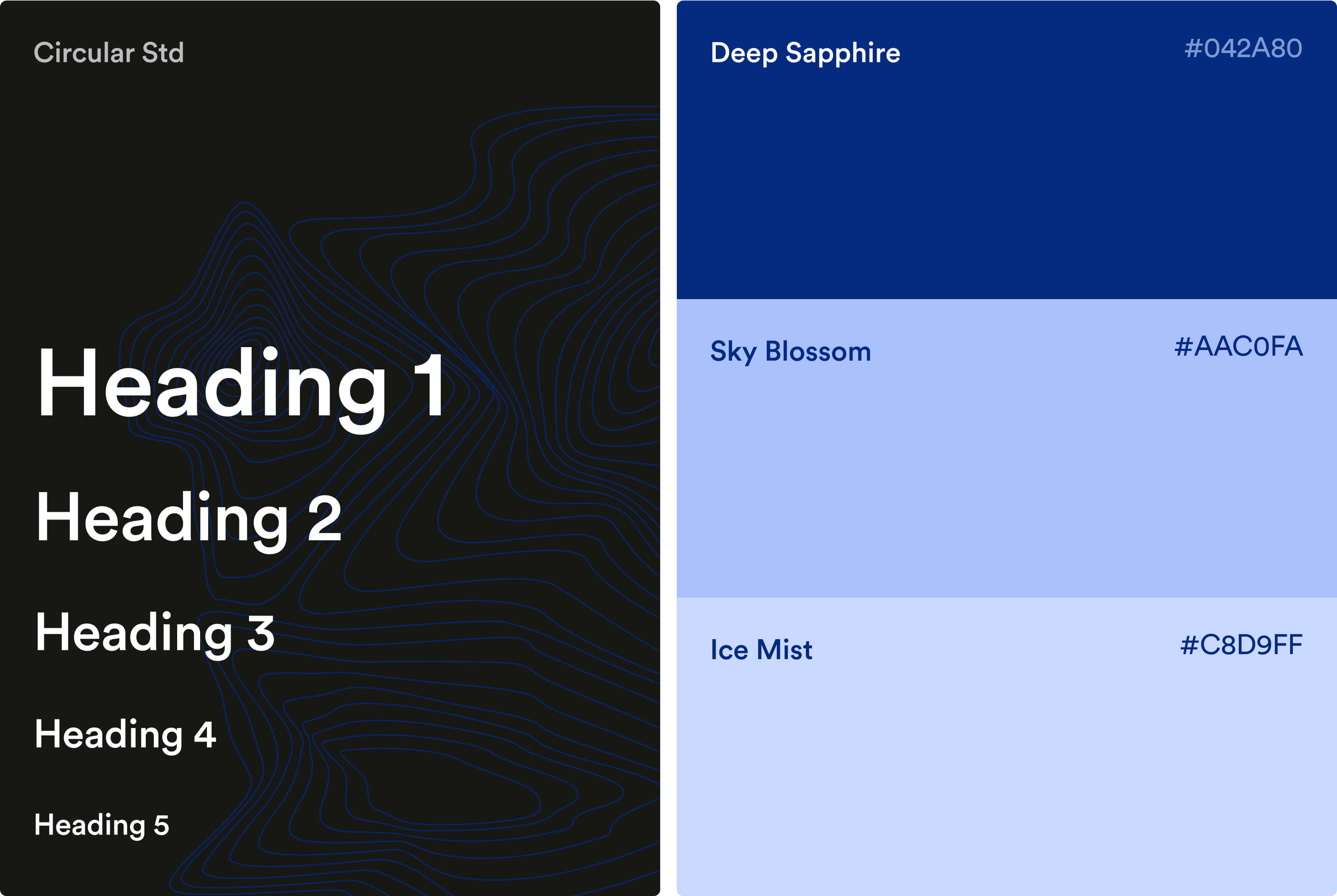 Circular Std

Heading 1

Heading 2

Heading 3

Heading 4

Heading 5

Deep Sapphire
#042A80

Sky Blossom
#AAC0FA

Ice Mist
#C8D9FF